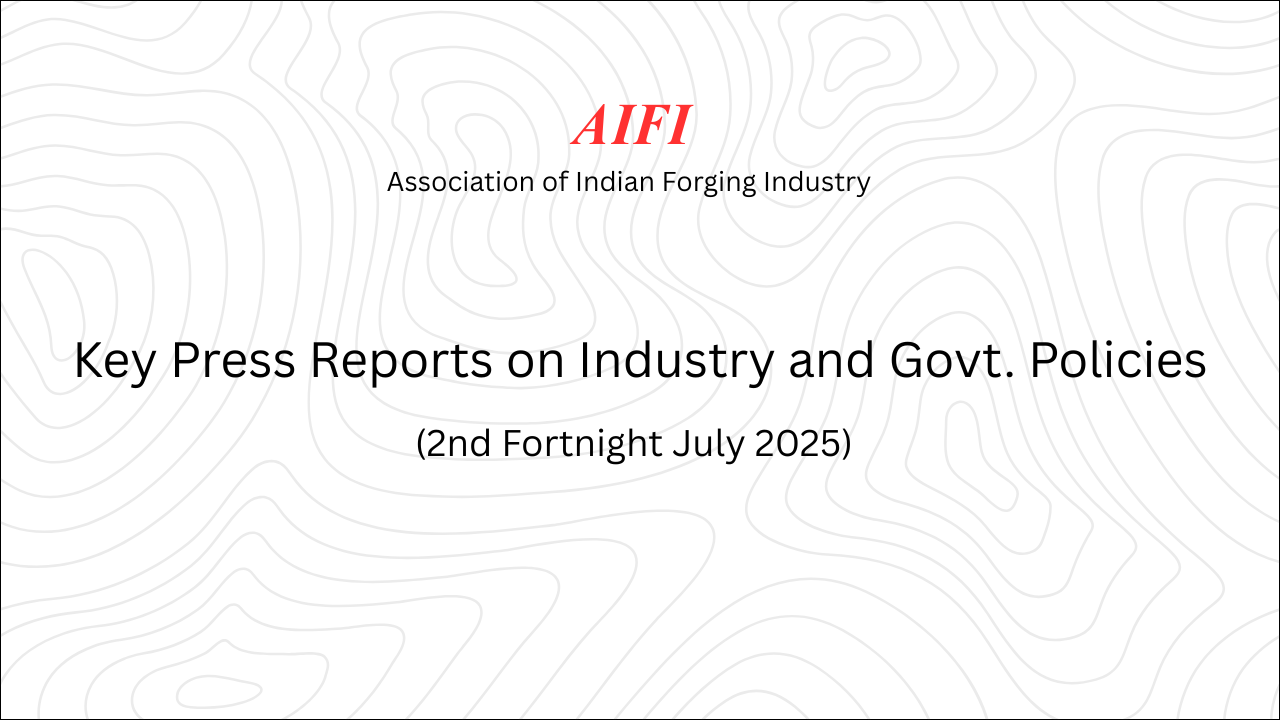 AIFI
Association of Indian Forging Industry

Key Press Reports on Industry and Govt. Policies

(2nd Fortnight July 2025)